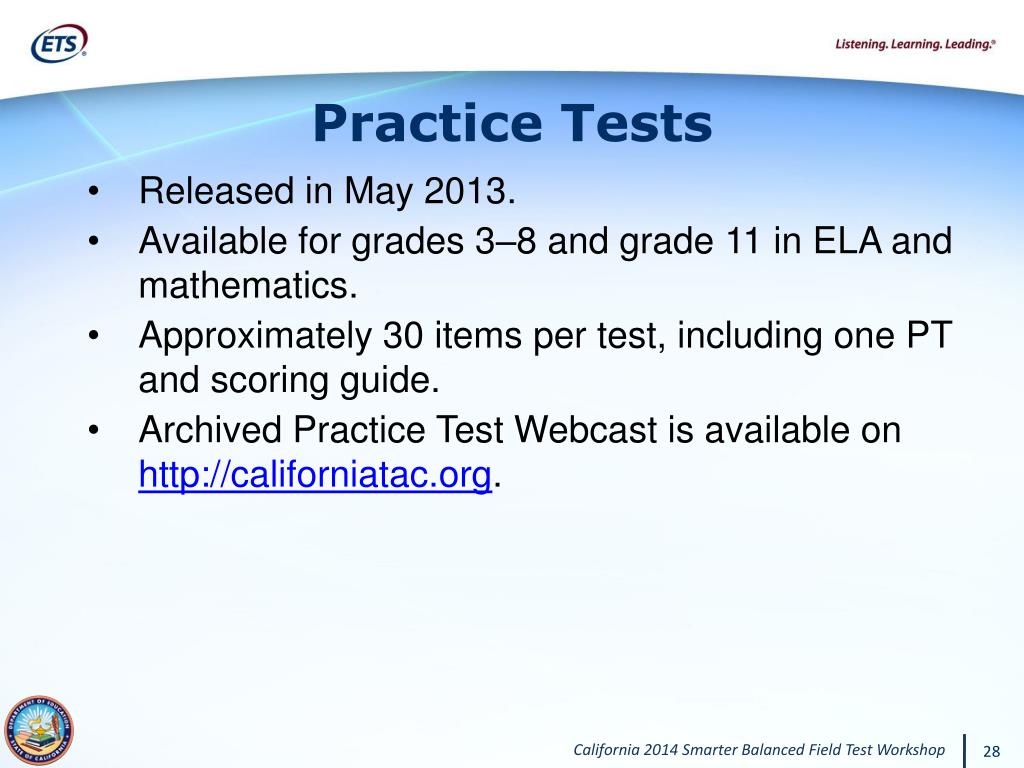 ETS®

Listening. Learning. Leading.®

Practice Tests

• Released in May 2013.
• Available for grades 3–8 and grade 11 in ELA and mathematics.
• Approximately 30 items per test, including one PT and scoring guide.
• Archived Practice Test Webcast is available on http://californiatac.org.

DEPARTMENT OF EDUCATION STATE OF CALIFORNIA

California 2014 Smarter Balanced Field Test Workshop

28